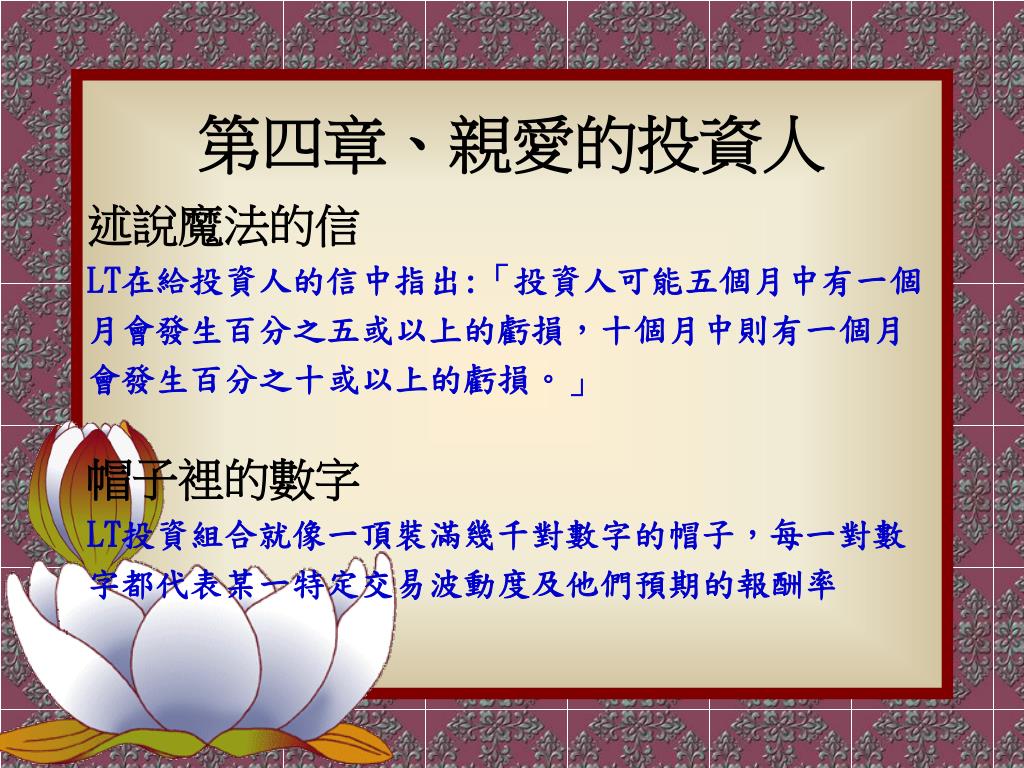 第四章、親愛的投資人

述說魔法的信

LT在給投資人的信中指出:「投資人可能五個月中有一個月會發生百分之五或以上的虧損，十個月中則有一個月會發生百分之十或以上的虧損。」

帽子裡的數字

LT投資組合就像一頂裝滿幾千對數字的帽子，每一對數字都代表某一特定交易波動度及他們預期的報酬率